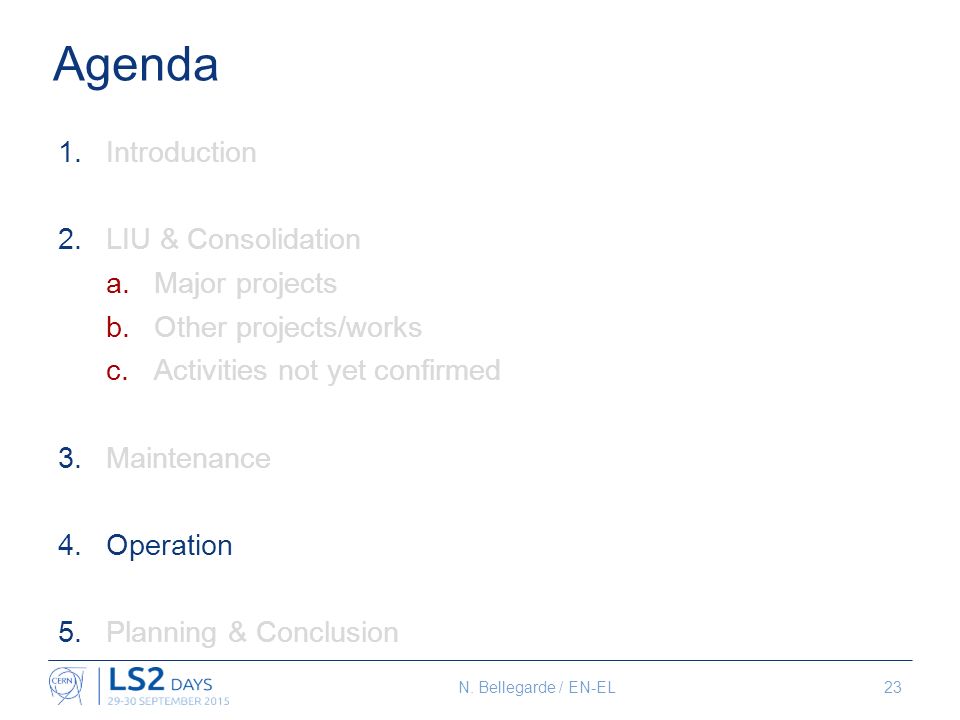 Agenda

1. Introduction

2. LIU & Consolidation
a. Major projects
b. Other projects/works
c. Activities not yet confirmed

3. Maintenance

4. Operation

5. Planning & Conclusion

CERN LS2 DAYS 29-30 SEPTEMBER 2015

N. Bellegarde / EN-EL

23